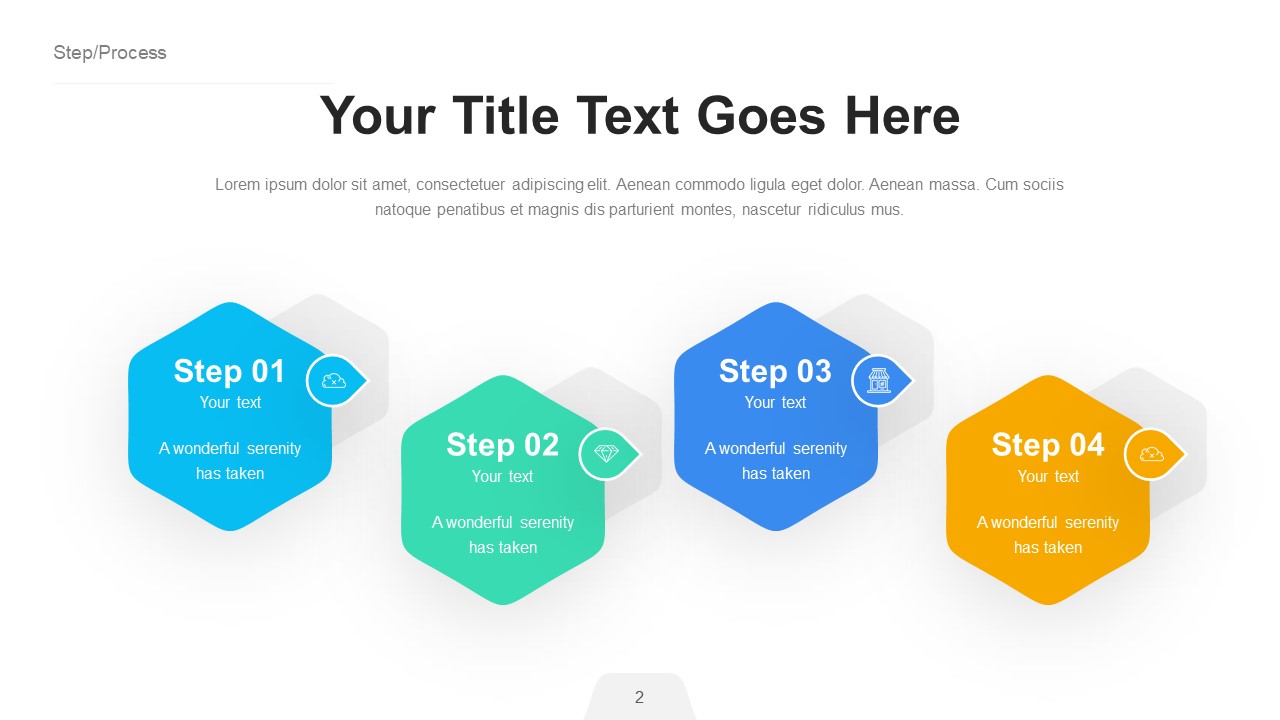 Step/Process

Your Title Text Goes Here

Lorem ipsum dolor sit amet, consectetuer adipiscing elit. Aenean commodo ligula eget dolor. Aenean massa. Cum sociis natoque penatibus et magnis dis parturient montes, nascetur ridiculus mus.

Step 01
Your text
A wonderful serenity has taken

Step 02
Your text
A wonderful serenity has taken

Step 03
Your text
A wonderful serenity has taken

Step 04
Your text
A wonderful serenity has taken

2